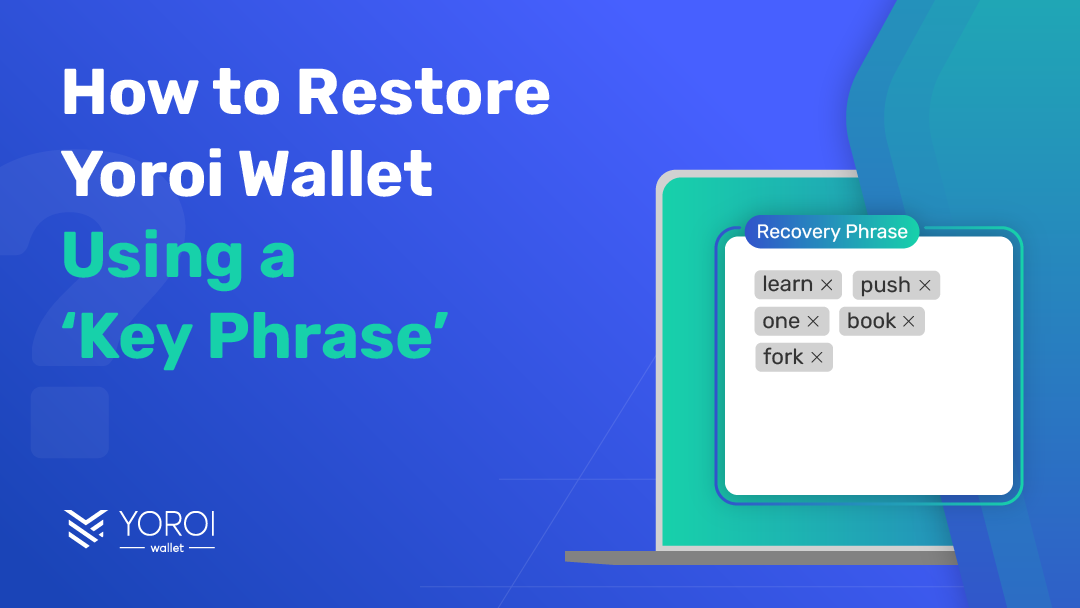 How to Restore Yoroi Wallet Using a ‘Key Phrase’

Recovery Phrase

learn × push ×
one × book ×
fork ×

YOROI
wallet